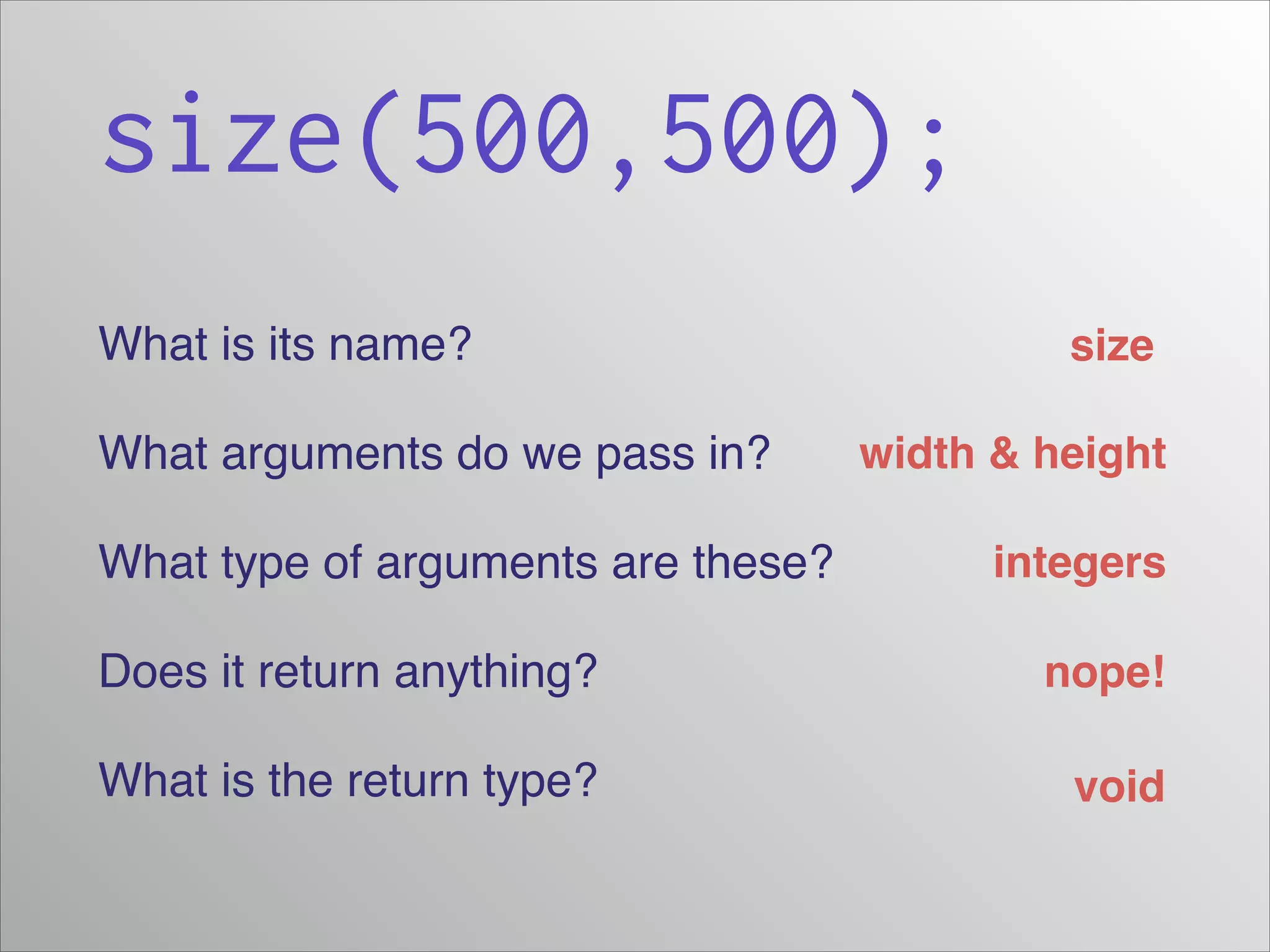 size(500,500);

What is its name? size

What arguments do we pass in? width & height

What type of arguments are these? integers

Does it return anything? nope!

What is the return type? void